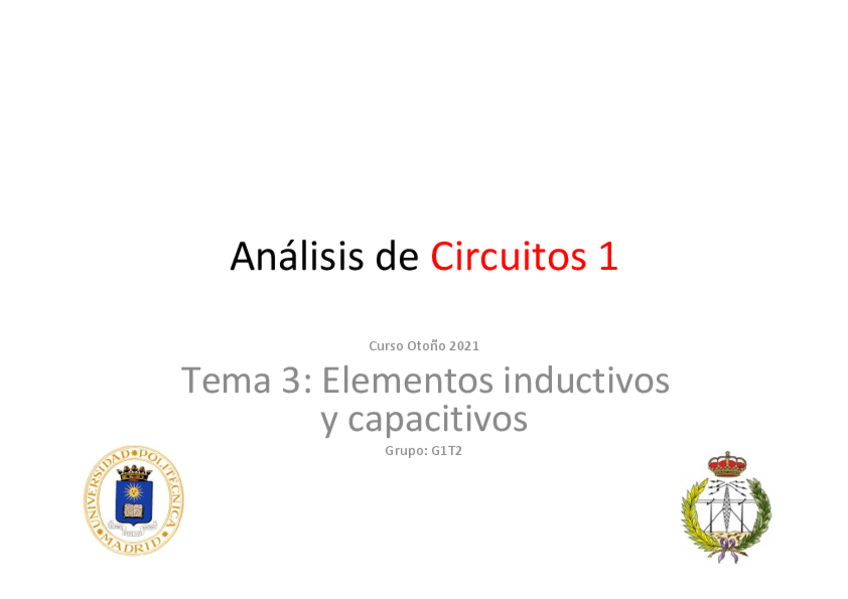 Análisis de Circuitos 1

Curso Otoño 2021

Tema 3: Elementos inductivos y capacitivos

Grupo: G1T2

UNIVERSIDAD POLITÉCNICA MADRID